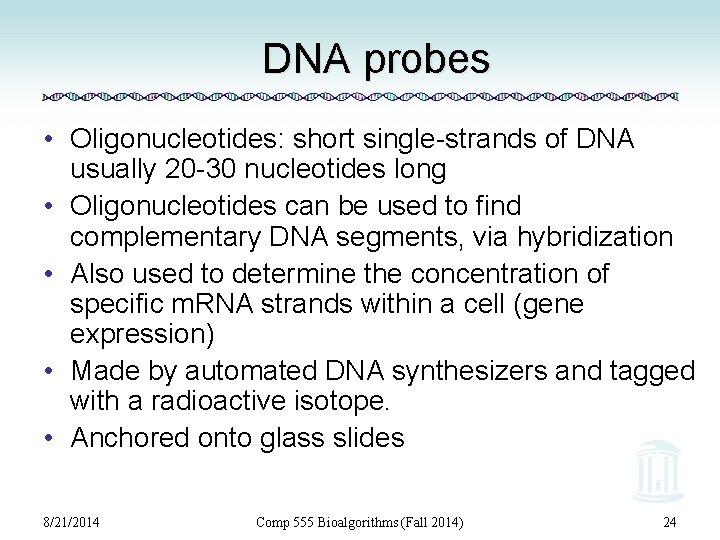 DNA probes

• Oligonucleotides: short single-strands of DNA usually 20-30 nucleotides long
• Oligonucleotides can be used to find complementary DNA segments, via hybridization
• Also used to determine the concentration of specific mRNA strands within a cell (gene expression)
• Made by automated DNA synthesizers and tagged with a radioactive isotope.
• Anchored onto glass slides

8/21/2014 Comp 555 Bioalgorithms (Fall 2014) 24